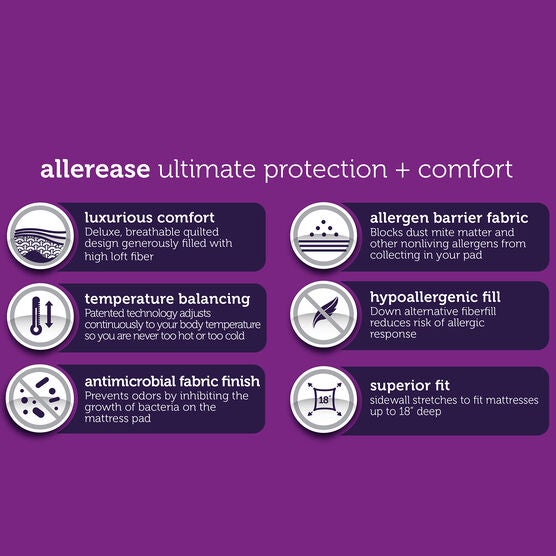 allerease ultimate protection + comfort

luxurious comfort
Deluxe, breathable quilted design generously filled with high loft fiber

temperature balancing
Patented technology adjusts continuously to your body temperature so you are never too hot or too cold

antimicrobial fabric finish
Prevents odors by inhibiting the growth of bacteria on the mattress pad

allergen barrier fabric
Blocks dust mite matter and other nonliving allergens from collecting in your pad

hypoallergenic fill
Down alternative fiberfill reduces risk of allergic response

18"

superior fit
sidewall stretches to fit mattresses up to 18" deep